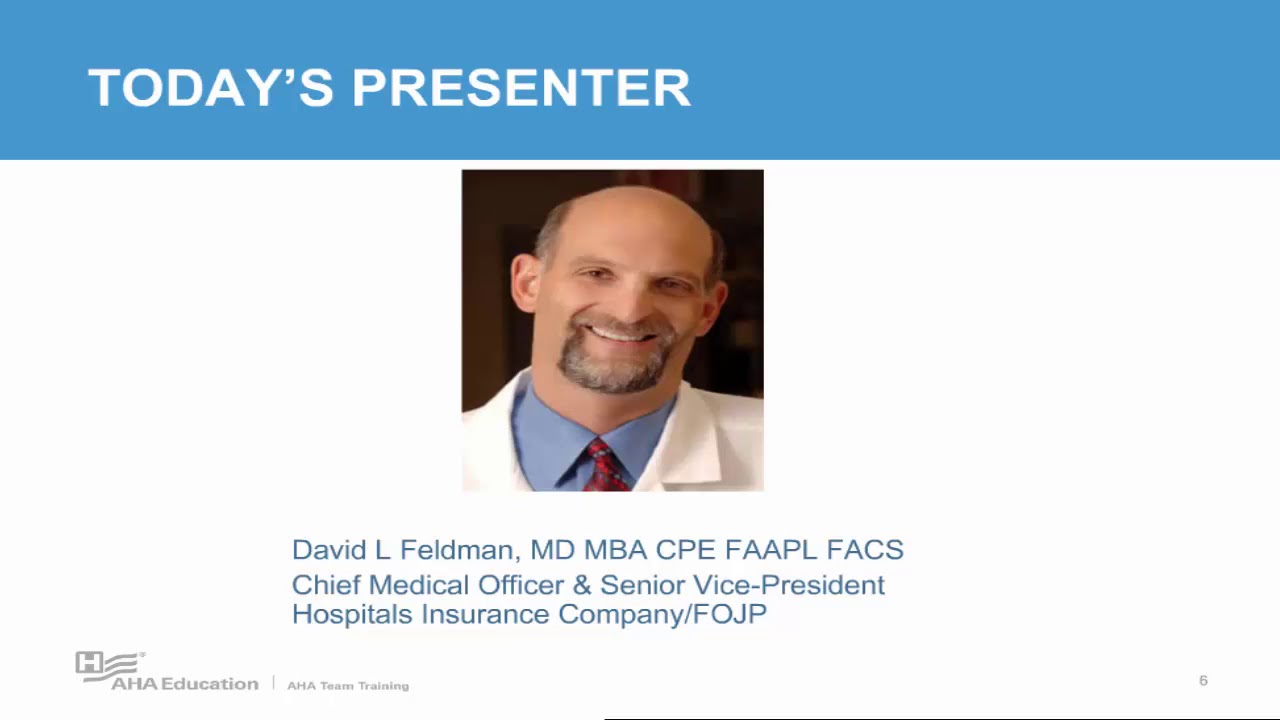 TODAY'S PRESENTER

David L Feldman, MD MBA CPE FAAPL FACS
Chief Medical Officer & Senior Vice-President
Hospitals Insurance Company/FOJP

AHA Education | AHA Team Training

6